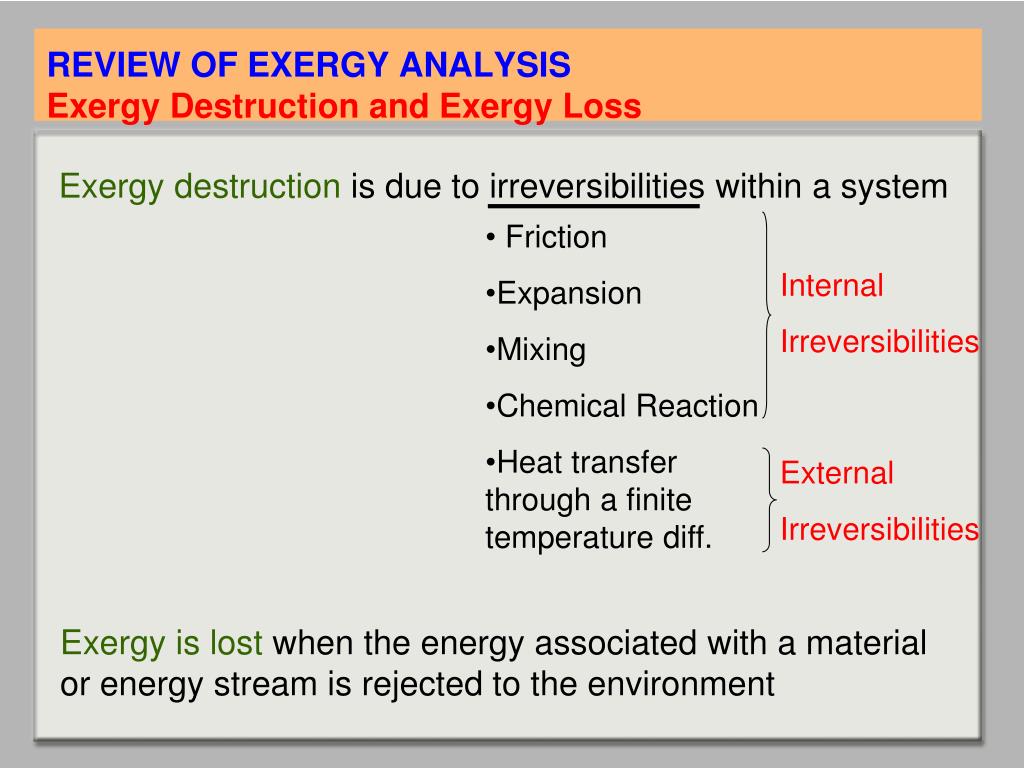 REVIEW OF EXERGY ANALYSIS
Exergy Destruction and Exergy Loss

Exergy destruction is due to irreversibilities within a system

• Friction
•Expansion
•Mixing
•Chemical Reaction

Internal
Irreversibilities

•Heat transfer through a finite temperature diff.

External
Irreversibilities

Exergy is lost when the energy associated with a material or energy stream is rejected to the environment